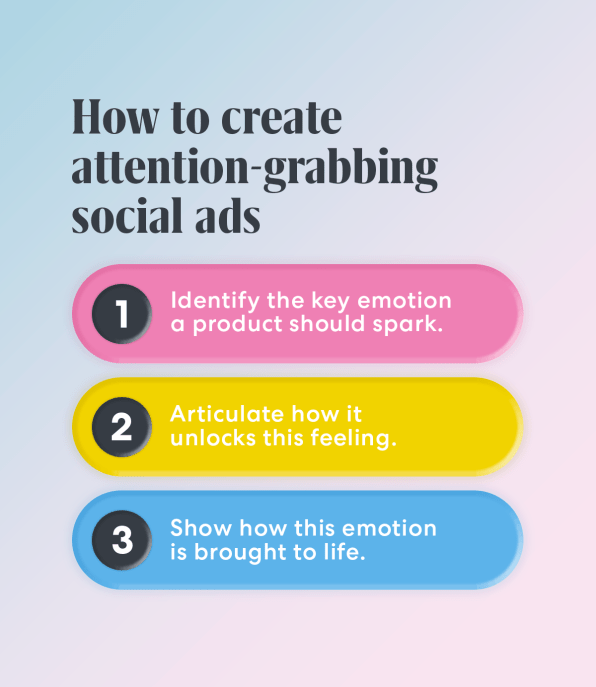 How to create attention-grabbing social ads

1 Identify the key emotion a product should spark.

2 Articulate how it unlocks this feeling.

3 Show how this emotion is brought to life.